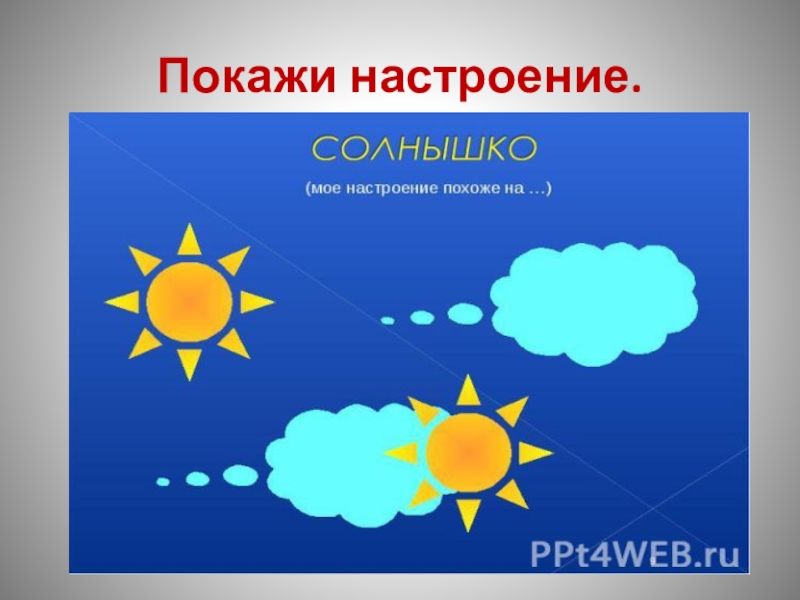 Покажи настроение.

СОЛНЫШКО

(мое настроение похоже на …)

PPt4WEB.ru